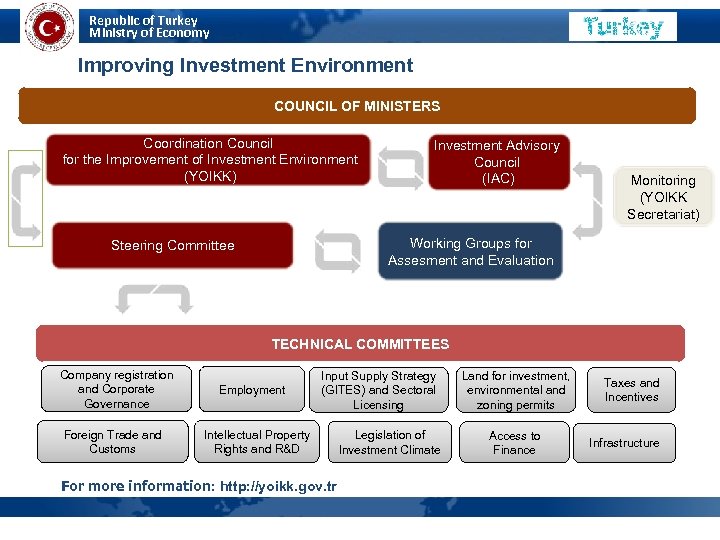 Republic of Turkey
Ministry of Economy

Turkey

Improving Investment Environment

COUNCIL OF MINISTERS

Coordination Council for the Improvement of Investment Environment (YOIKK)

Investment Advisory Council (IAC)

Monitoring (YOIKK Secretariat)

Steering Committee

Working Groups for Assesment and Evaluation

TECHNICAL COMMITTEES

Company registration and Corporate Governance

Employment

Input Supply Strategy (GITES) and Sectoral Licensing

Land for investment, environmental and zoning permits

Taxes and Incentives

Foreign Trade and Customs

Intellectual Property Rights and R&D

Legislation of Investment Climate

Access to Finance

Infrastructure

For more information: http://yoikk.gov.tr